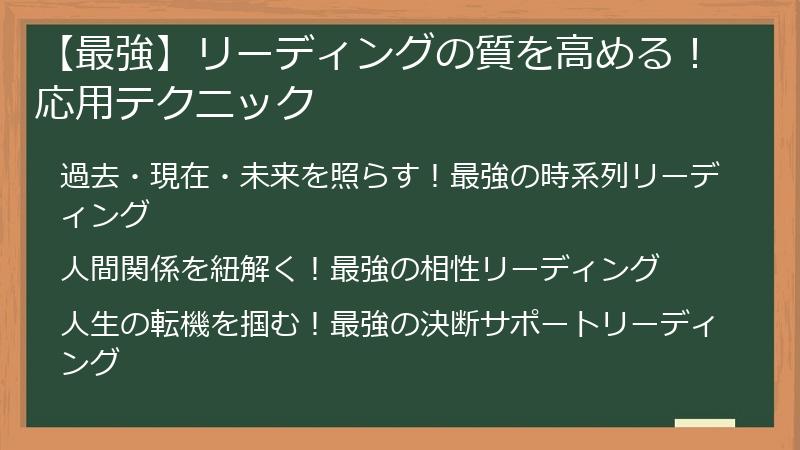 【最強】リーディングの質を高める！応用テクニック

過去・現在・未来を照らす！最強の時系列リーディング

人間関係を紐解く！最強の相性リーディング

人生の転機を掴む！最強の決断サポートリーディング